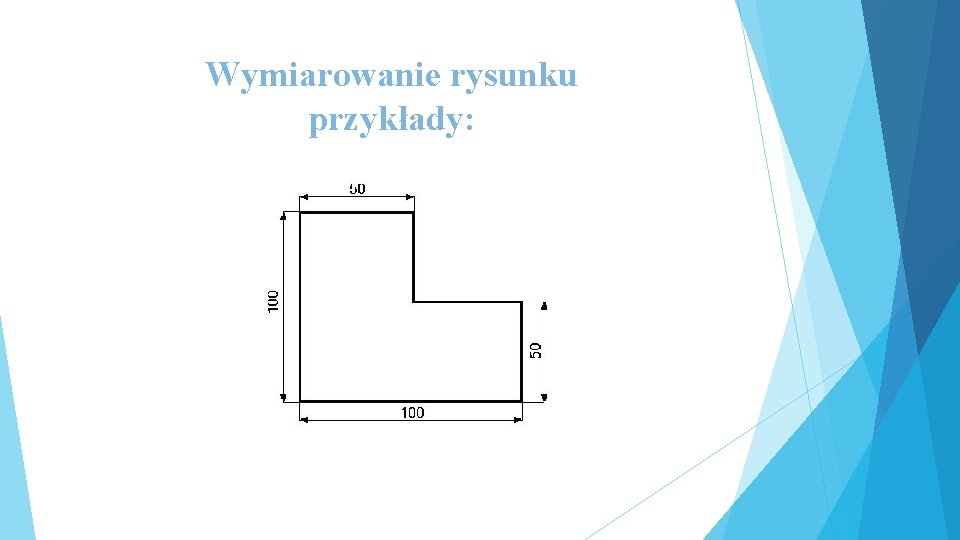 Wymiarowanie rysunku przykłady:

50

100

50

100